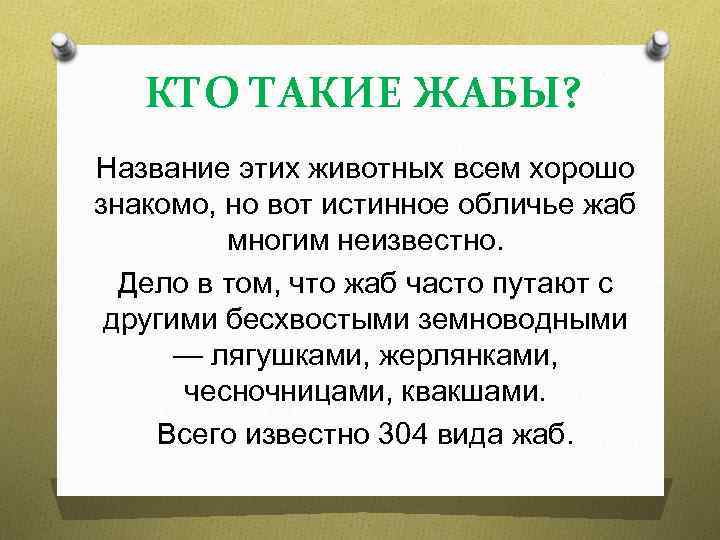 КТО ТАКИЕ ЖАБЫ?

Название этих животных всем хорошо знакомо, но вот истинное обличье жаб многим неизвестно.

Дело в том, что жаб часто путают с другими бесхвостыми земноводными — лягушками, жерлянками, чесночницами, квакшами.

Всего известно 304 вида жаб.